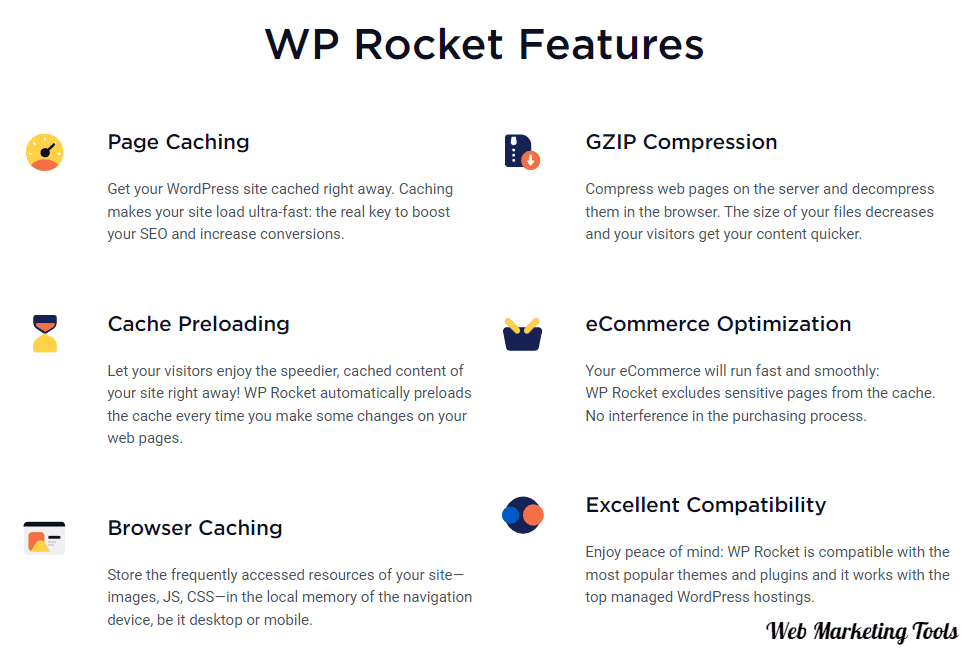 WP Rocket Features

Page Caching

Get your WordPress site cached right away. Caching makes your site load ultra-fast: the real key to boost your SEO and increase conversions.

Cache Preloading

Let your visitors enjoy the speedier, cached content of your site right away! WP Rocket automatically preloads the cache every time you make some changes on your web pages.

Browser Caching

Store the frequently accessed resources of your site—images, JS, CSS—in the local memory of the navigation device, be it desktop or mobile.

GZIP Compression

Compress web pages on the server and decompress them in the browser. The size of your files decreases and your visitors get your content quicker.

eCommerce Optimization

Your eCommerce will run fast and smoothly:
WP Rocket excludes sensitive pages from the cache.
No interference in the purchasing process.

Excellent Compatibility

Enjoy peace of mind: WP Rocket is compatible with the most popular themes and plugins and it works with the top managed WordPress hostings.

Web Marketing Tools